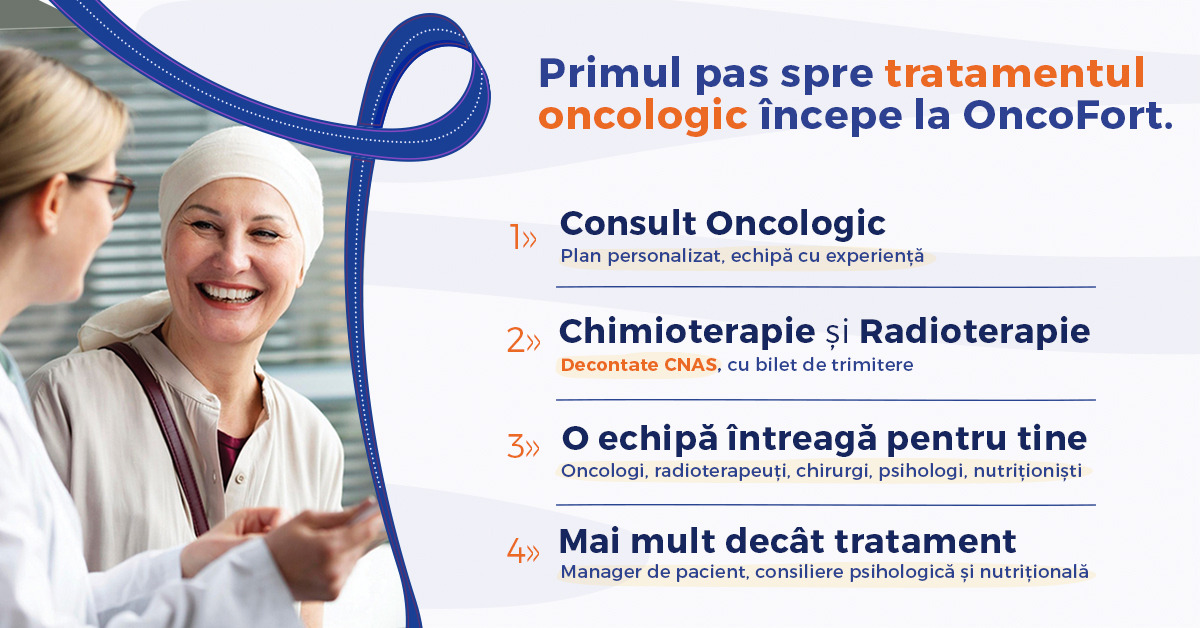 Primul pas spre tratamentul oncologic începe la OncoFort.

1» Consult Oncologic
Plan personalizat, echipă cu experiență

2» Chimioterapie și Radioterapie
Decontate CNAS, cu bilet de trimitere

3» O echipă întreagă pentru tine
Oncologi, radioterapeuți, chirurgi, psihologi, nutriționiști

4» Mai mult decât tratament
Manager de pacient, consiliere psihologică și nutrițională